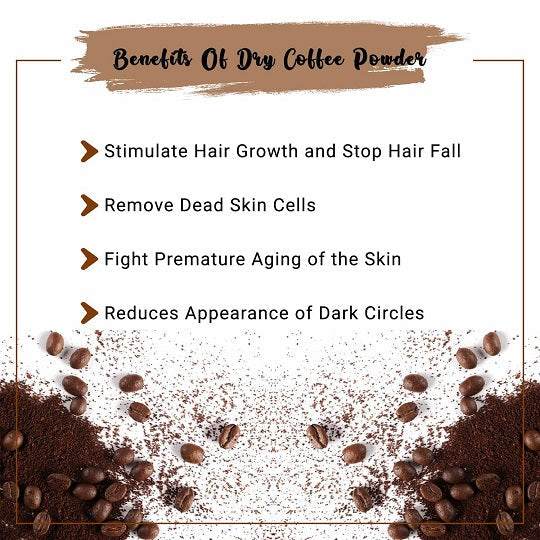 Benefits Of Dry Coffee Powder

Stimulate Hair Growth and Stop Hair Fall

Remove Dead Skin Cells

Fight Premature Aging of the Skin

Reduces Appearance of Dark Circles